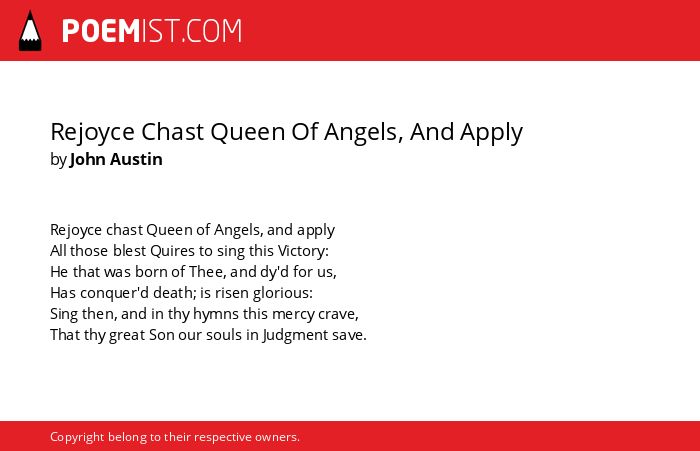 POEMIST.COM

Rejoyce Chast Queen Of Angels, And Apply
by John Austin

Rejoyce chast Queen of Angels, and apply
All those blest Quires to sing this Victory:
He that was born of Thee, and dy'd for us,
Has conquer'd death; is risen glorious:
Sing then, and in thy hymns this mercy crave,
That thy great Son our souls in Judgment save.

Copyright belong to their respective owners.